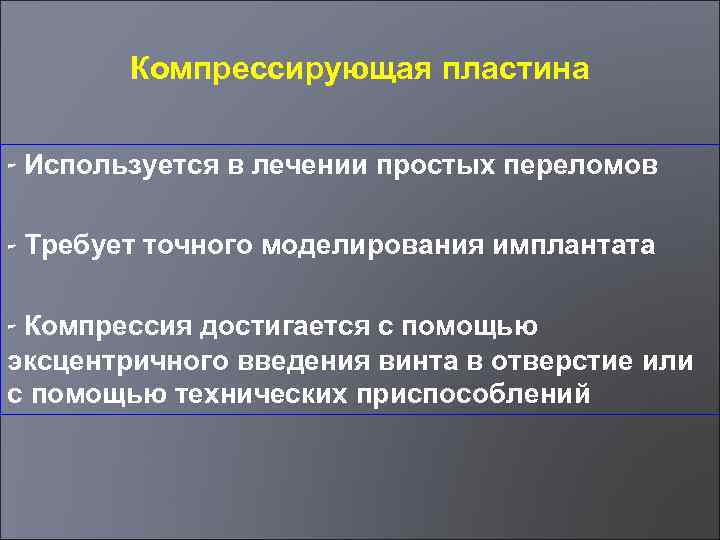 Компрессирующая пластина

- Используется в лечении простых переломов

- Требует точного моделирования имплантата

- Компрессия достигается с помощью эксцентричного введения винта в отверстие или с помощью технических приспособлений